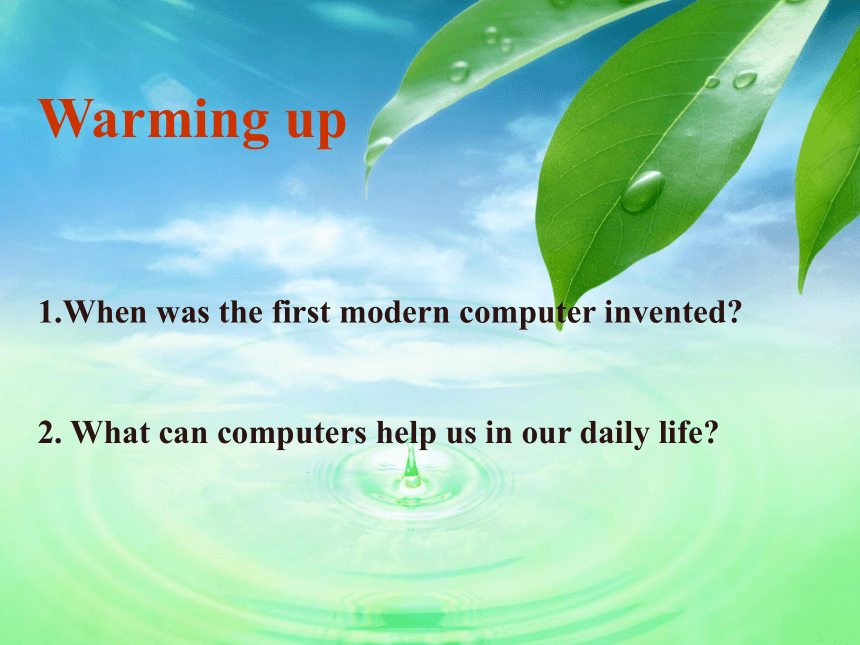 Warming up

1.When was the first modern computer invented?

2. What can computers help us in our daily life?